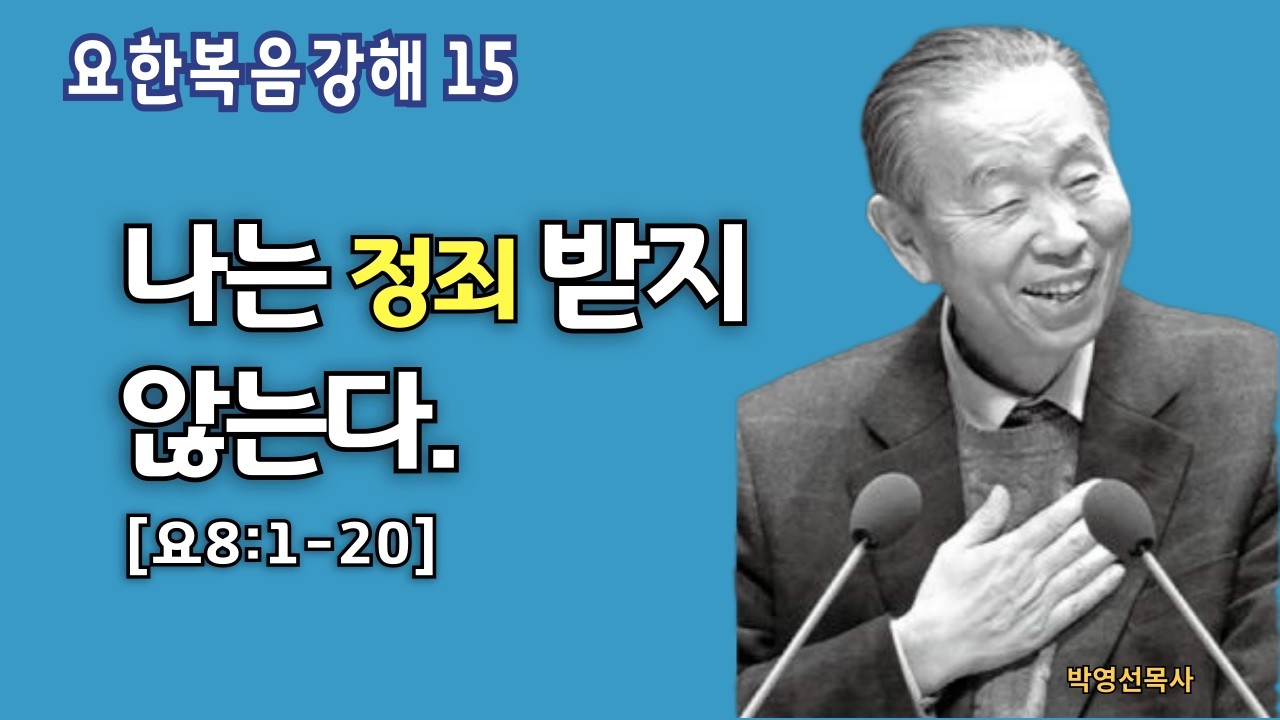 요한복음강해 15

나는 정죄 받지 않는다.

[요8:1-20]

박영선목사